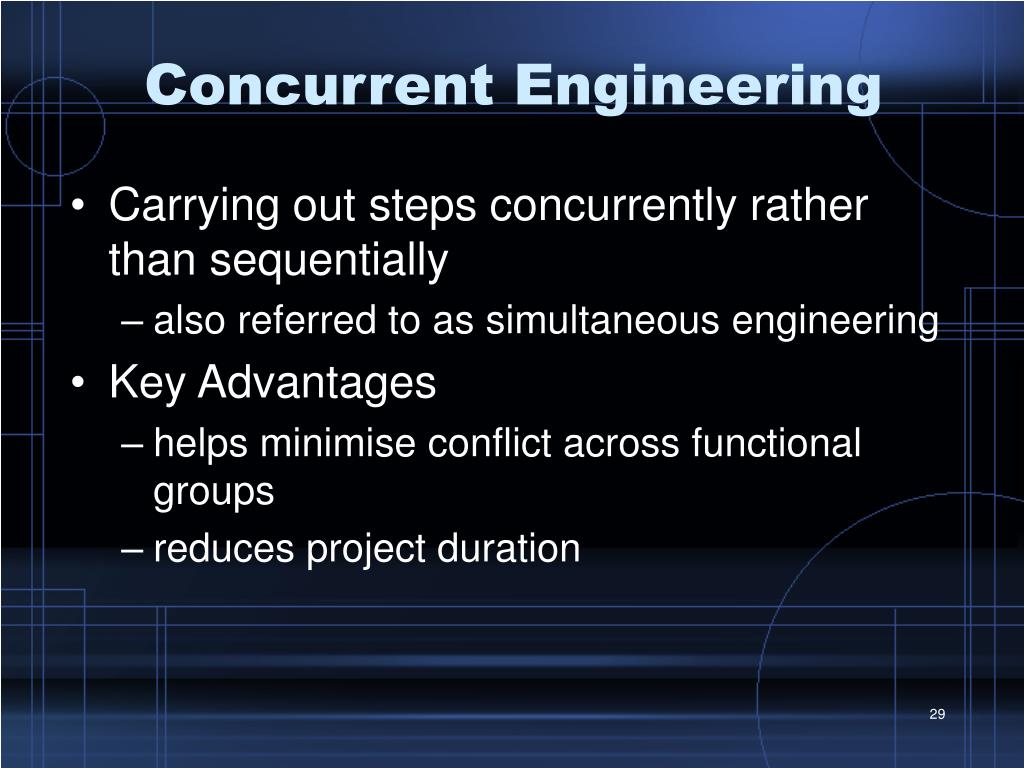 Concurrent Engineering

• Carrying out steps concurrently rather than sequentially
– also referred to as simultaneous engineering
• Key Advantages
– helps minimise conflict across functional groups
– reduces project duration

29